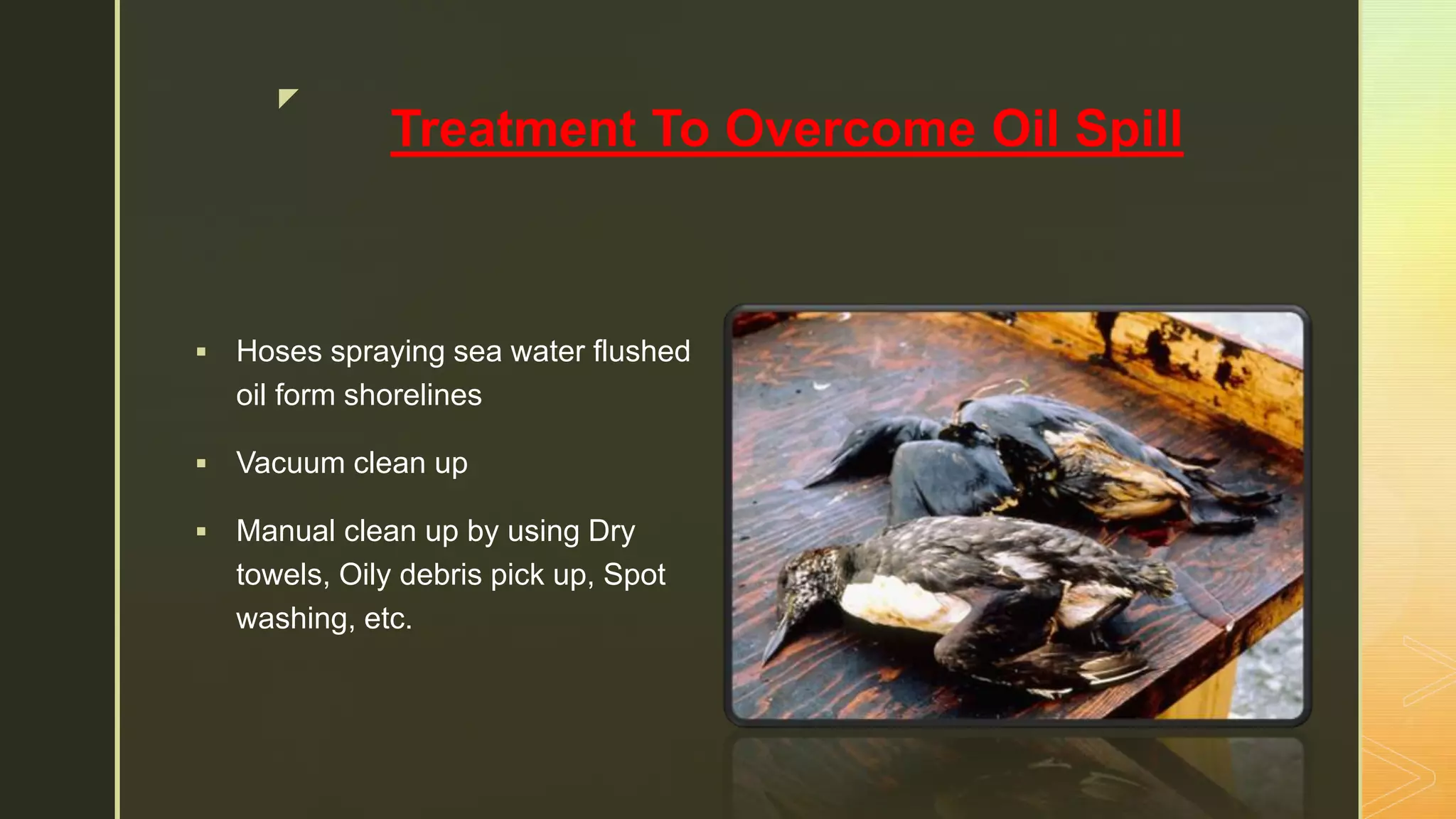 Treatment To Overcome Oil Spill

▪ Hoses spraying sea water flushed oil form shorelines

▪ Vacuum clean up

▪ Manual clean up by using Dry towels, Oily debris pick up, Spot washing, etc.